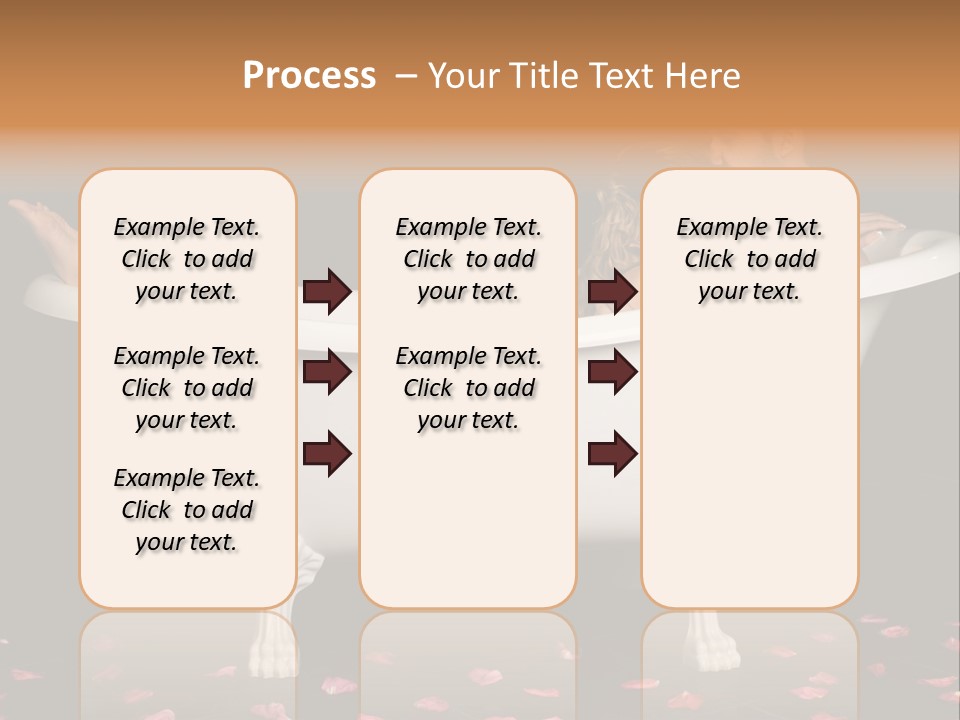 Process – Your Title Text Here

Example Text. Click to add your text.

Example Text. Click to add your text.

Example Text. Click to add your text.

Example Text. Click to add your text.

Example Text. Click to add your text.

Example Text. Click to add your text.